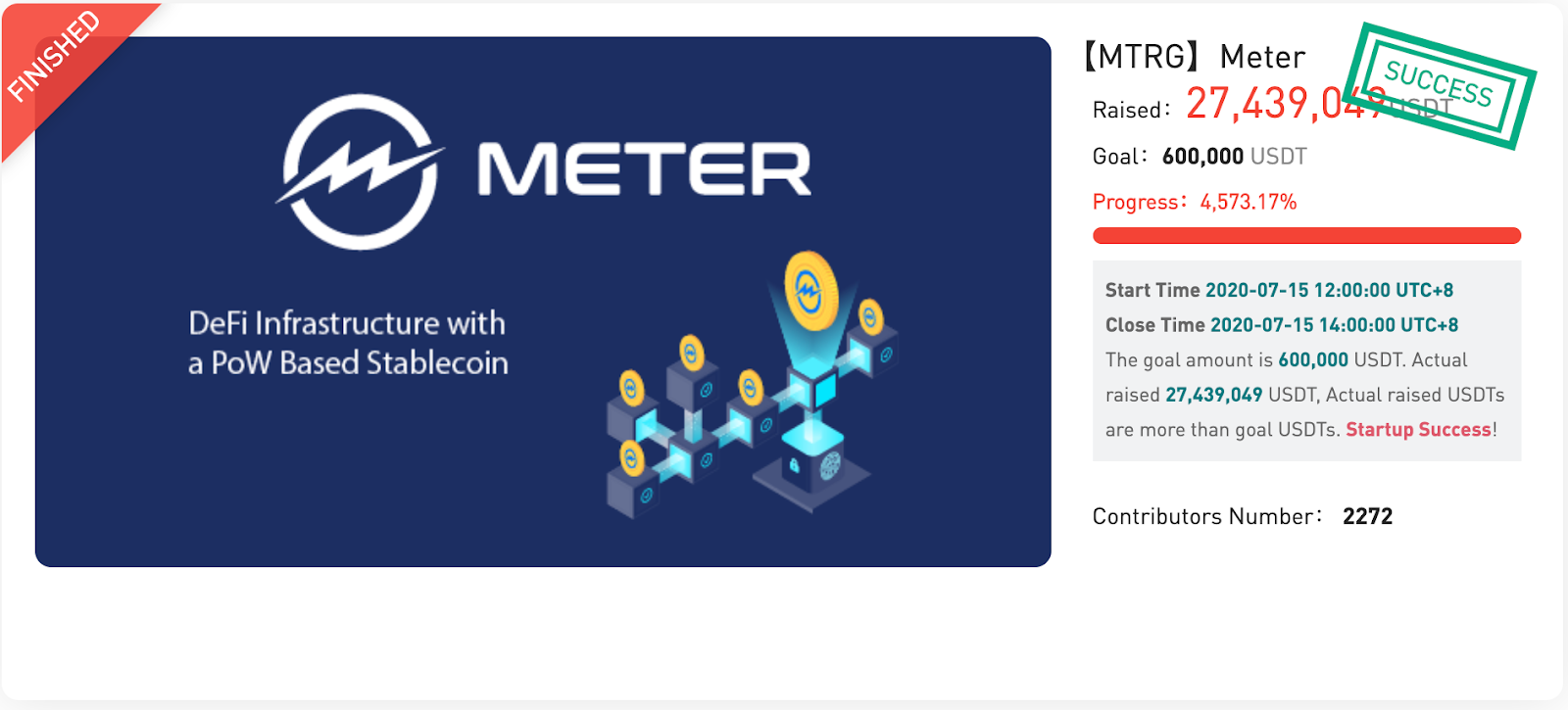 FINISHED

METER

DeFi Infrastructure with a PoW Based Stablecoin

【MTRG】 Meter

SUCCESS

Raised: 27,439,049 USDT

Goal: 600,000 USDT

Progress: 4,573.17%

Start Time 2020-07-15 12:00:00 UTC+8

Close Time 2020-07-15 14:00:00 UTC+8

The goal amount is 600,000 USDT. Actual raised 27,439,049 USDT, Actual raised USDTs are more than goal USDTs. Startup Success!

Contributors Number: 2272